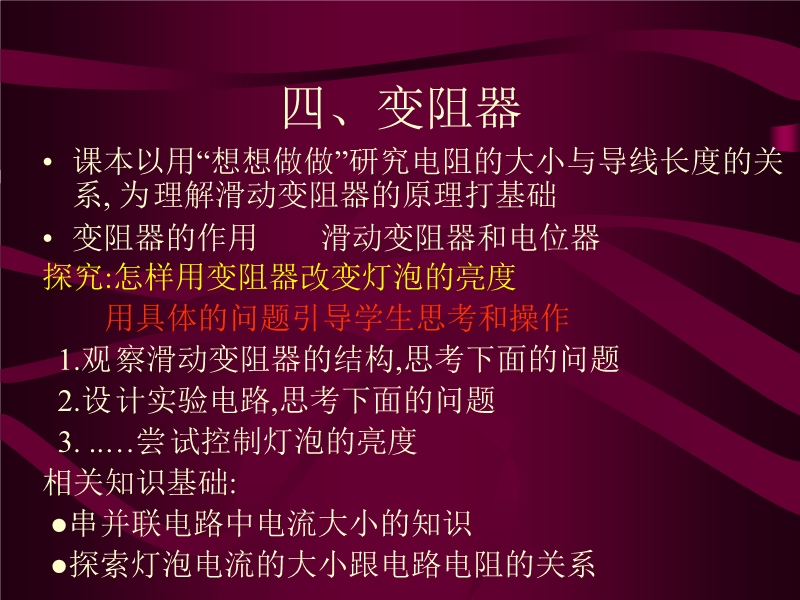 四、变阻器

• 课本以用“想想做做”研究电阻的大小与导线长度的关系, 为理解滑动变阻器的原理打基础

• 变阻器的作用　　滑动变阻器和电位器

探究:怎样用变阻器改变灯泡的亮度

用具体的问题引导学生思考和操作

1.观察滑动变阻器的结构,思考下面的问题

2.设计实验电路,思考下面的问题

3. ..…尝试控制灯泡的亮度

相关知识基础:

●串并联电路中电流大小的知识

●探索灯泡电流的大小跟电路电阻的关系